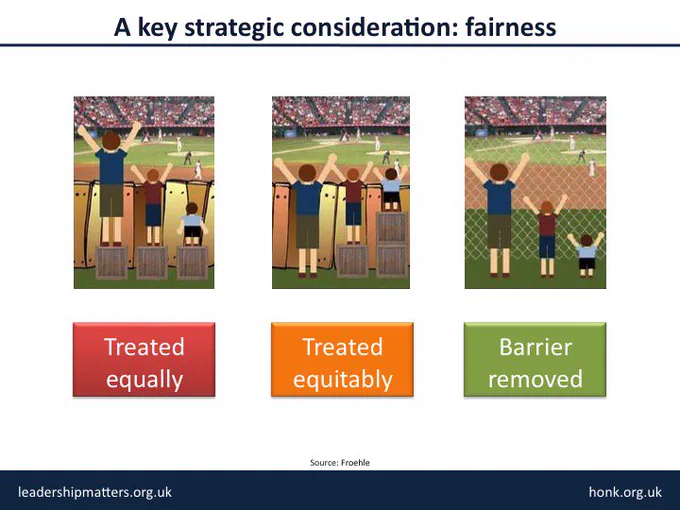 A key strategic consideration: fairness

Treated equally

Treated equitably

Barrier removed

Source: Froehle

leadershipmatters.org.uk

honk.org.uk